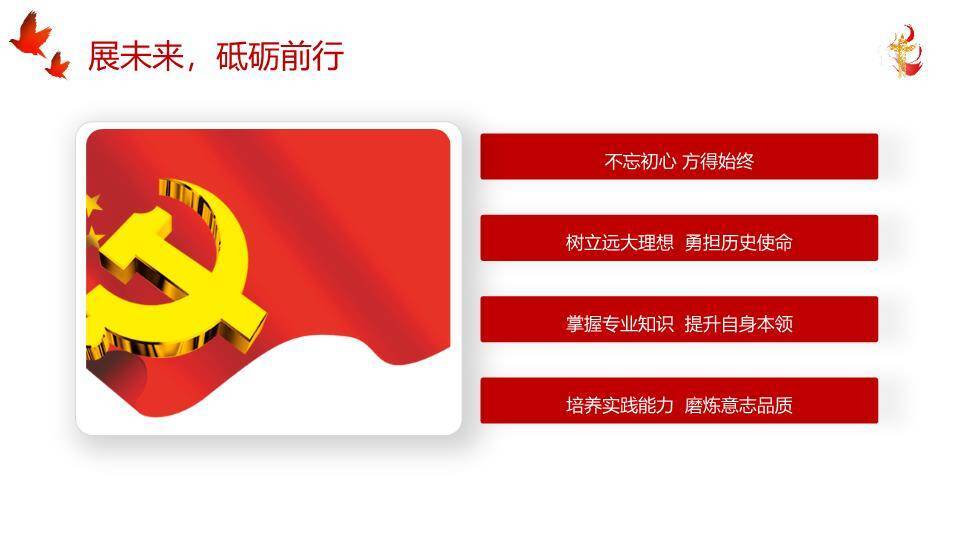 展未来，砥砺前行

不忘初心 方得始终

树立远大理想 勇担历史使命

掌握专业知识 提升自身本领

培养实践能力 磨炼意志品质